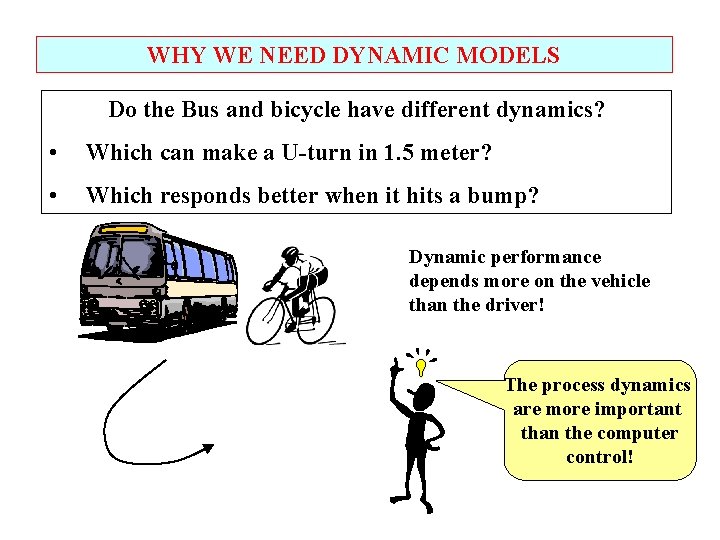 WHY WE NEED DYNAMIC MODELS

Do the Bus and bicycle have different dynamics?

• Which can make a U-turn in 1.5 meter?

• Which responds better when it hits a bump?

Dynamic performance depends more on the vehicle than the driver!

The process dynamics are more important than the computer control!